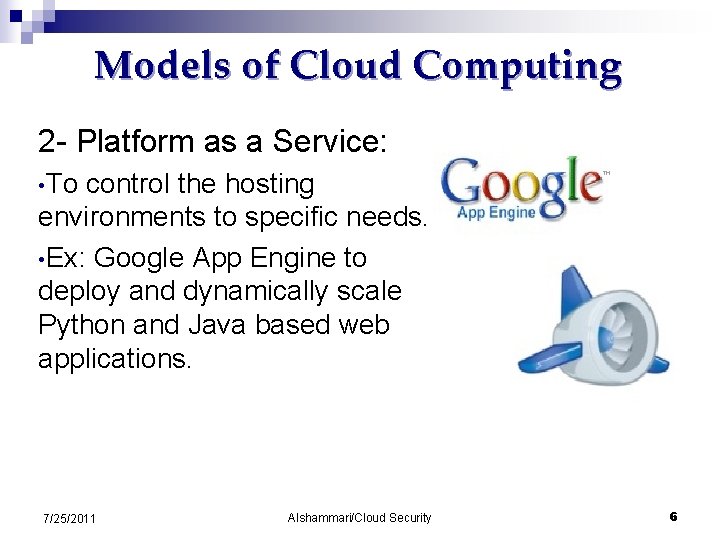 Models of Cloud Computing

2- Platform as a Service:

•To control the hosting environments to specific needs.

•Ex: Google App Engine to deploy and dynamically scale Python and Java based web applications.

Google™
App Engine

7/25/2011

Alshammari/Cloud Security

6